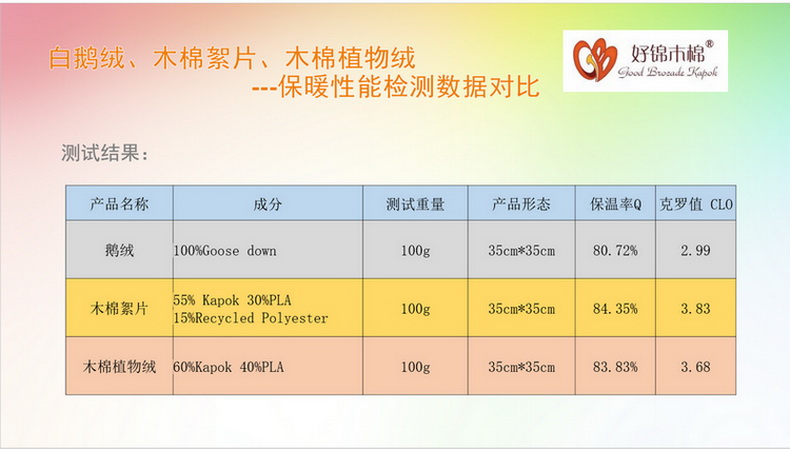 白鹅绒、木棉絮片、木棉植物绒
---保暖性能检测数据对比

好锦木棉®
Good Brocade Kapok

测试结果：

| 产品名称 | 成分 | 测试重量 | 产品形态 | 保温率Q | 克罗值 CLO |
|---|---|---|---|---|---|
| 鹅绒 | 100%Goose down | 100g | 35cm*35cm | 80.72% | 2.99 |
| 木棉絮片 | 55% Kapok 30%PLA 15%Recycled Polyester | 100g | 35cm*35cm | 84.35% | 3.83 |
| 木棉植物绒 | 60%Kapok 40%PLA | 100g | 35cm*35cm | 83.83% | 3.68 |